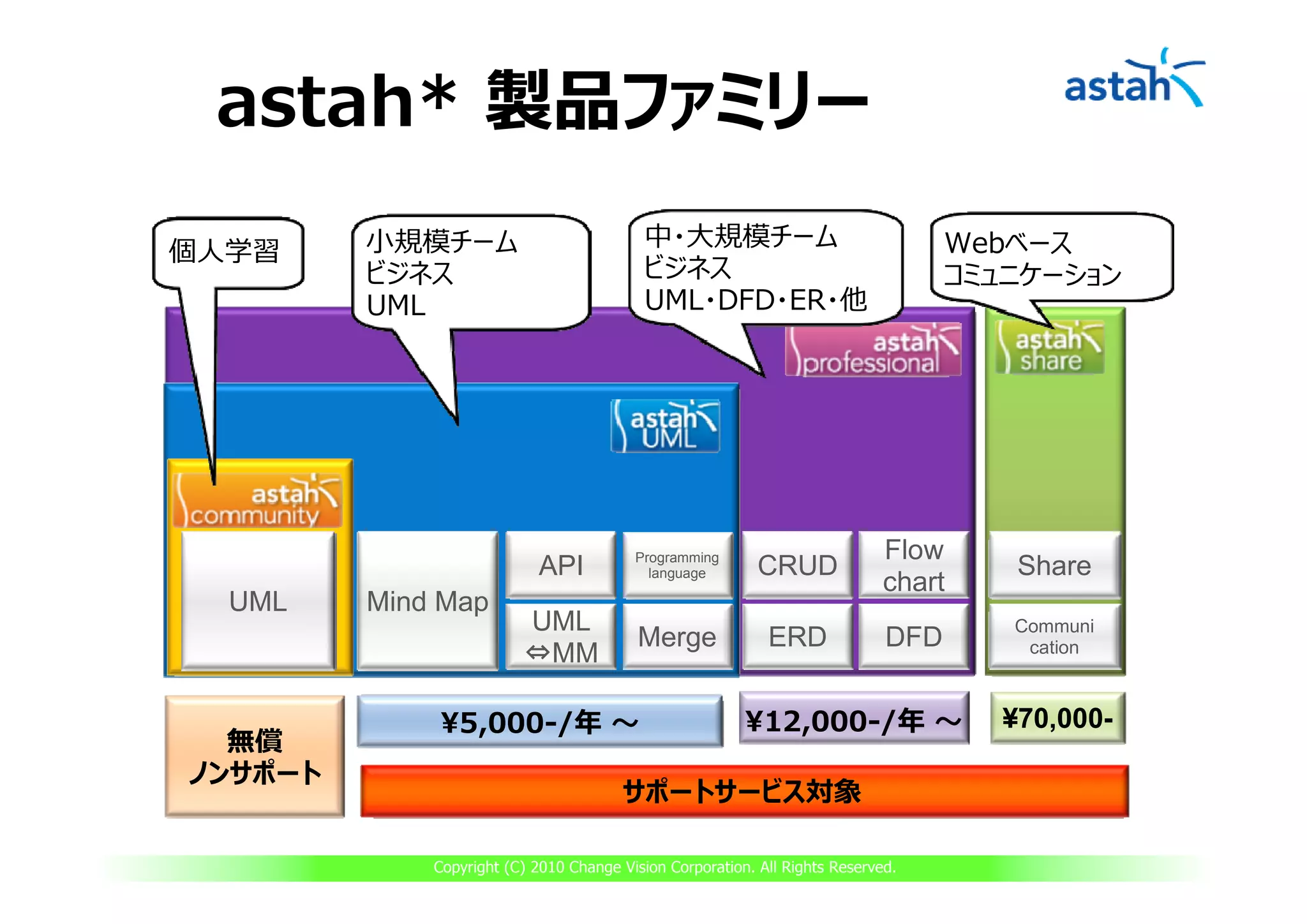 astah* 製品ファミリー

astah

個人学習

小規模チーム
ビジネス
UML

中・大規模チーム
ビジネス
UML・DFD・ER・他

Webベース
コミュニケーション

astah professional

astah share

astah UML

astah community

UML

Mind Map

API

Programming language

UML ⇔MM

Merge

CRUD

Flow chart

ERD

DFD

Share

Communi cation

無償
ノンサポート

¥5,000-/年 ～

¥12,000-/年 ～

¥70,000-

サポートサービス対象

Copyright (C) 2010 Change Vision Corporation. All Rights Reserved.